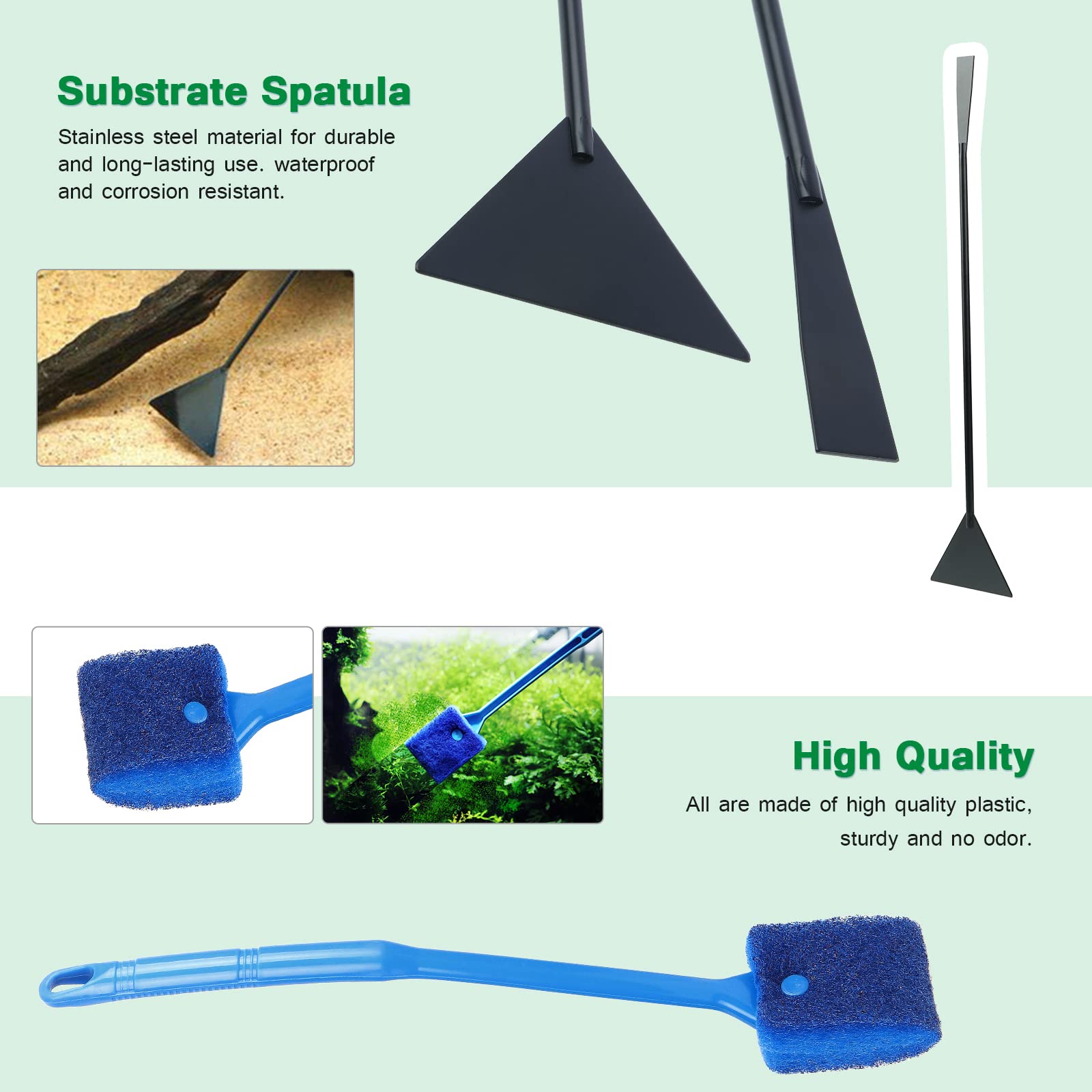 Substrate Spatula

Stainless steel material for durable and long-lasting use. waterproof and corrosion resistant.

High Quality

All are made of high quality plastic, sturdy and no odor.